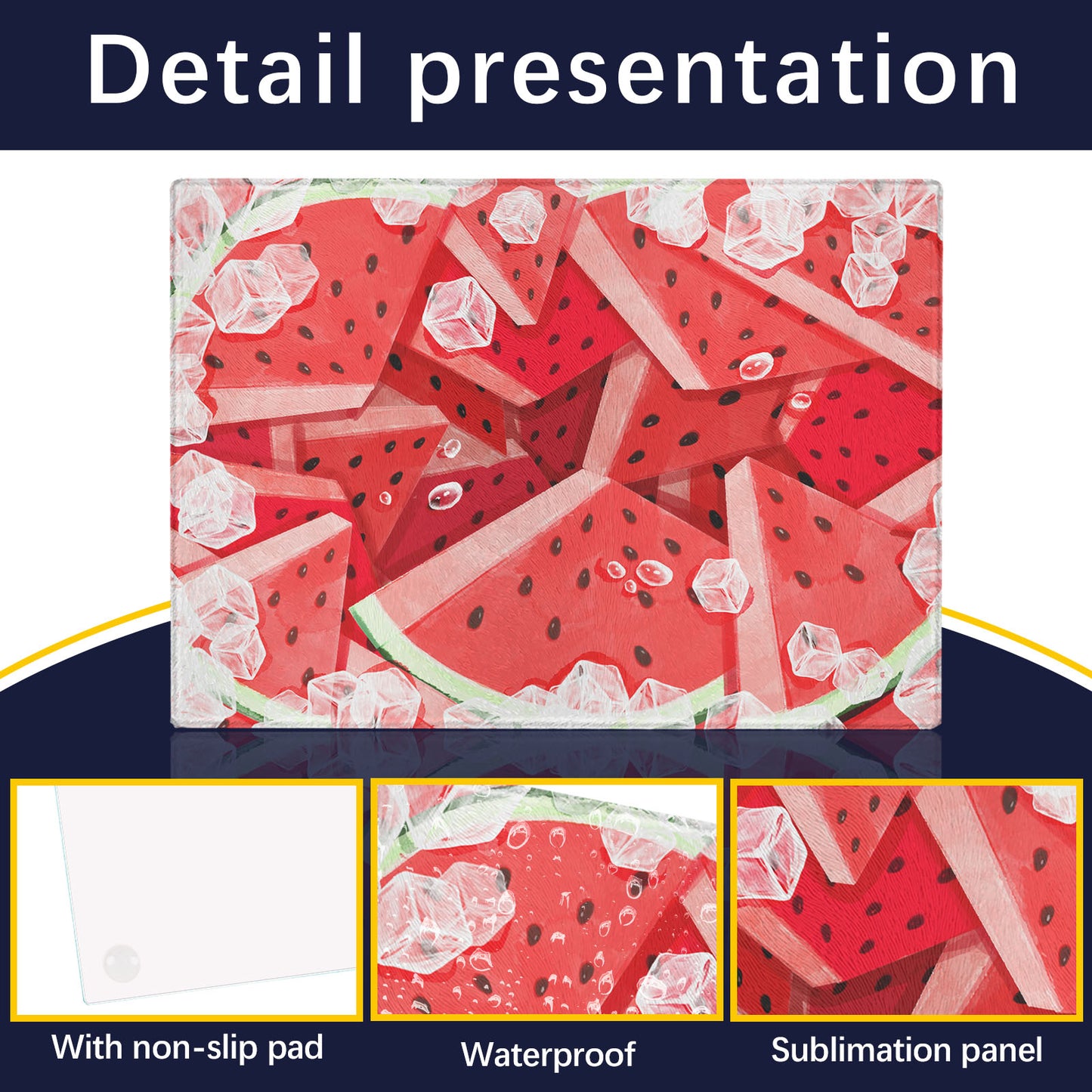 Detail presentation

With non-slip pad

Waterproof

Sublimation panel